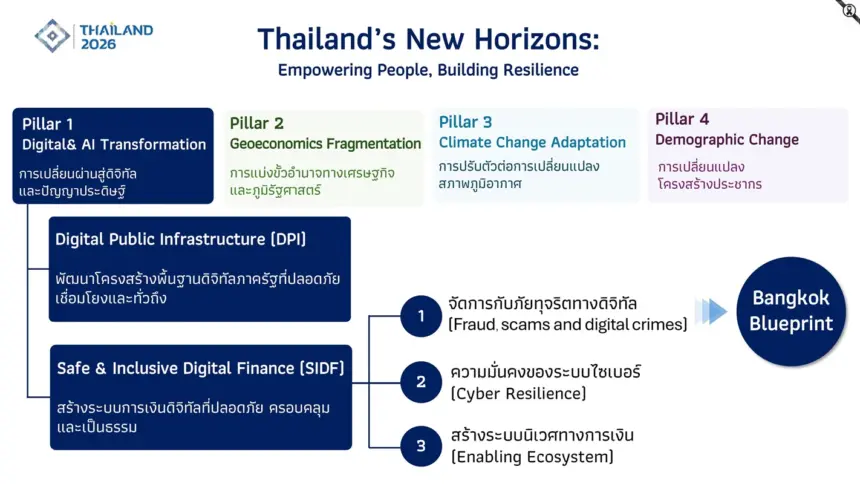 THAILAND 2026

Thailand's New Horizons:
Empowering People, Building Resilience

Pillar 1
Digital& AI Transformation
การเปลี่ยนผ่านสู่ดิจิทัลและปัญญาประดิษฐ์

Pillar 2
Geoeconomics Fragmentation
การแบ่งขั้วอำนาจทางเศรษฐกิจและภูมิรัฐศาสตร์

Pillar 3
Climate Change Adaptation
การปรับตัวต่อการเปลี่ยนแปลงสภาพภูมิอากาศ

Pillar 4
Demographic Change
การเปลี่ยนแปลงโครงสร้างประชากร

Digital Public Infrastructure (DPI)
พัฒนาโครงสร้างพื้นฐานดิจิทัลภาครัฐที่ปลอดภัย เชื่อมโยงและทั่วถึง

Safe & Inclusive Digital Finance (SIDF)
สร้างระบบการเงินดิจิทัลที่ปลอดภัย ครอบคลุม และเป็นธรรม

1 จัดการกับภัยทุจริตทางดิจิทัล (Fraud, scams and digital crimes)

2 ความมั่นคงของระบบไซเบอร์ (Cyber Resilience)

3 สร้างระบบนิเวศทางการเงิน (Enabling Ecosystem)

Bangkok Blueprint